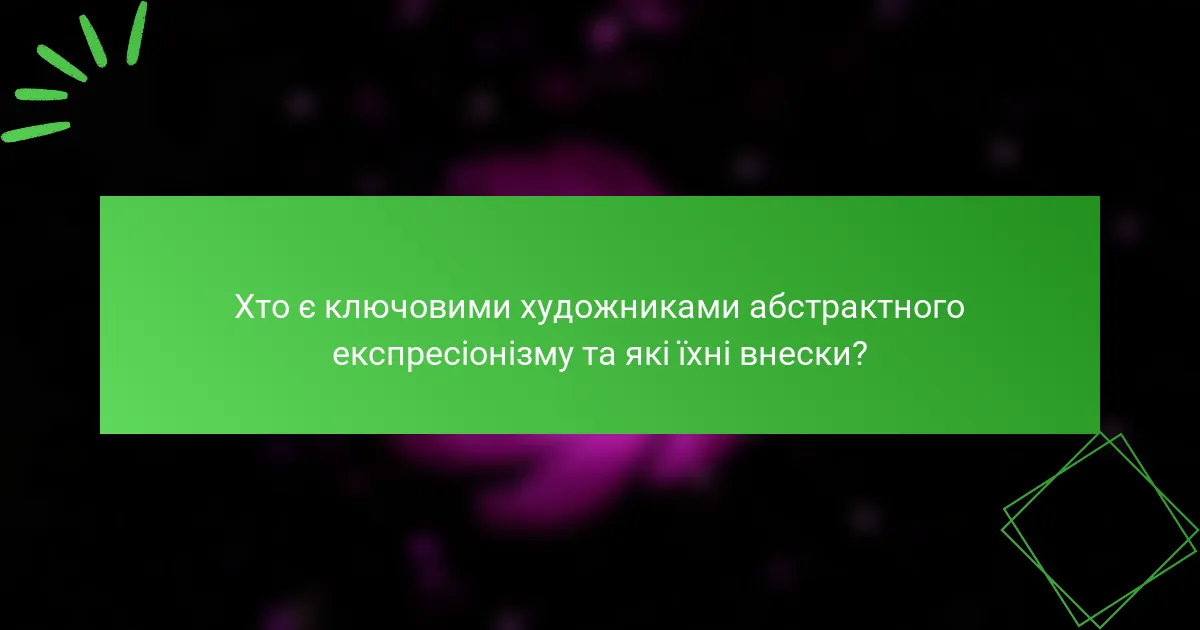 Хто є ключовими художниками абстрактного експресіонізму та які їхні внески?